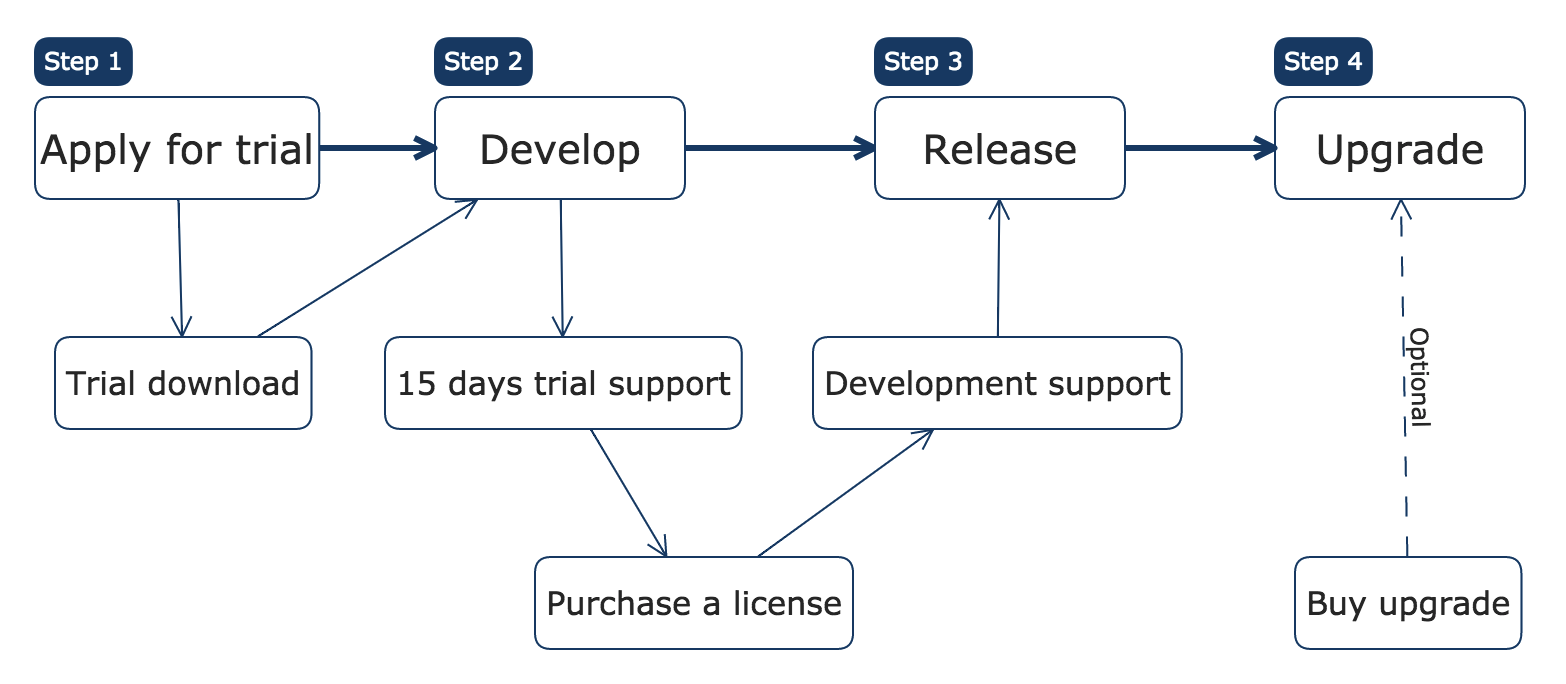 Step 1
Apply for trial

Step 2
Develop

Step 3
Release

Step 4
Upgrade

Trial download

15 days trial support

Development support

Optional

Purchase a license

Buy upgrade